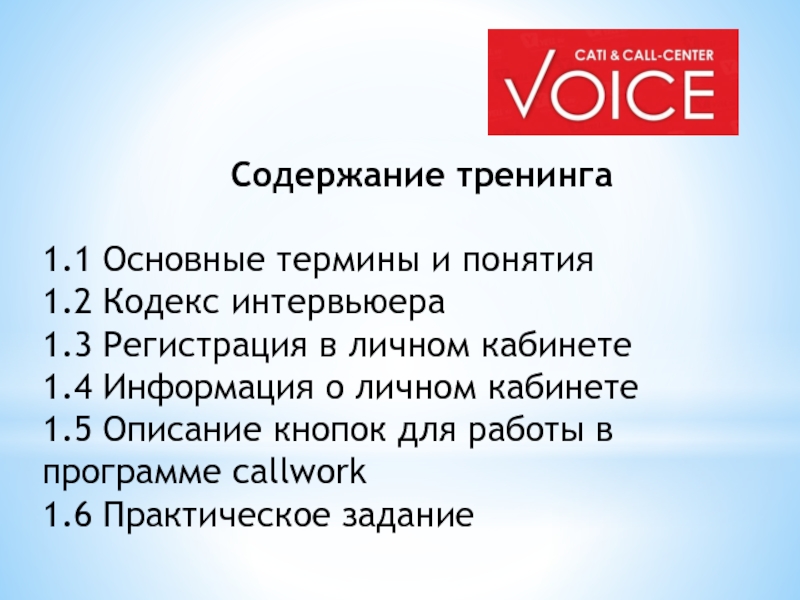 CATI & CALL-CENTER
VOICE

Содержание тренинга

1.1 Основные термины и понятия
1.2 Кодекс интервьюера
1.3 Регистрация в личном кабинете
1.4 Информация о личном кабинете
1.5 Описание кнопок для работы в программе callwork
1.6 Практическое задание